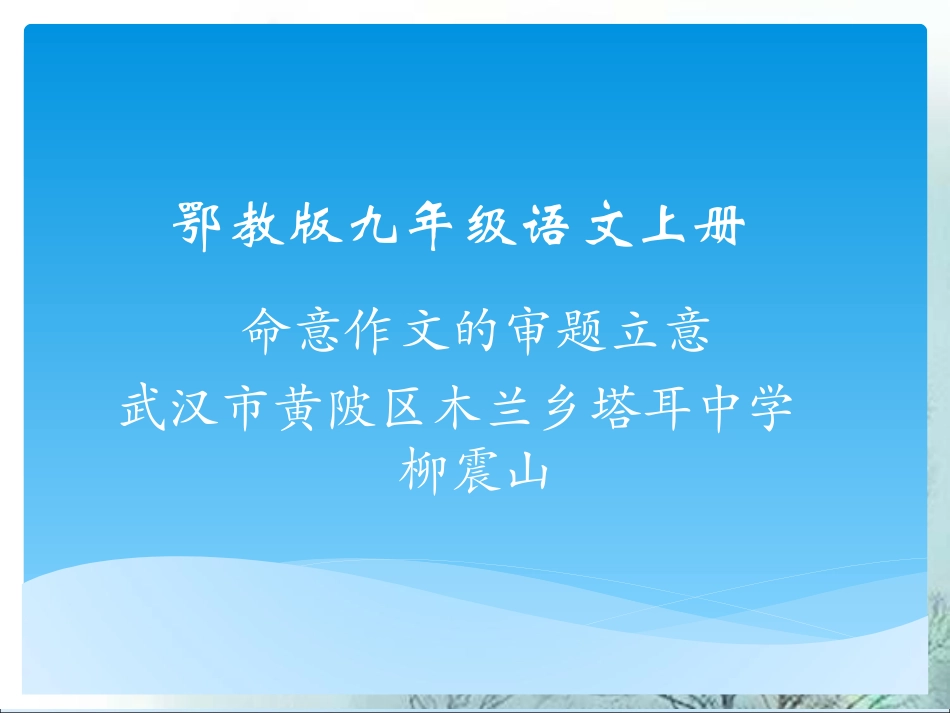 鄂教版九年级语文上册

命意作文的审题立意

武汉市黄陂区木兰乡塔耳中学
柳震山